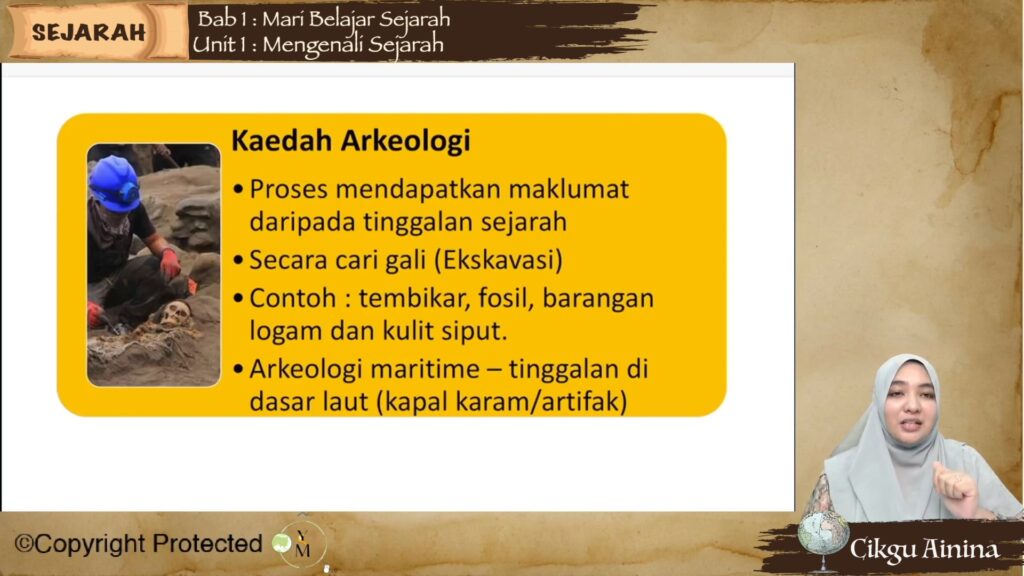 SEJARAH

Bab 1 : Mari Belajar Sejarah
Unit 1 : Mengenali Sejarah

Kaedah Arkeologi

• Proses mendapatkan maklumat daripada tinggalan sejarah
• Secara cari gali (Ekskavasi)
• Contoh : tembikar, fosil, barangan logam dan kulit siput.
• Arkeologi maritime – tinggalan di dasar laut (kapal karam/artifak)

©Copyright Protected

YM

Cikgu Ainina